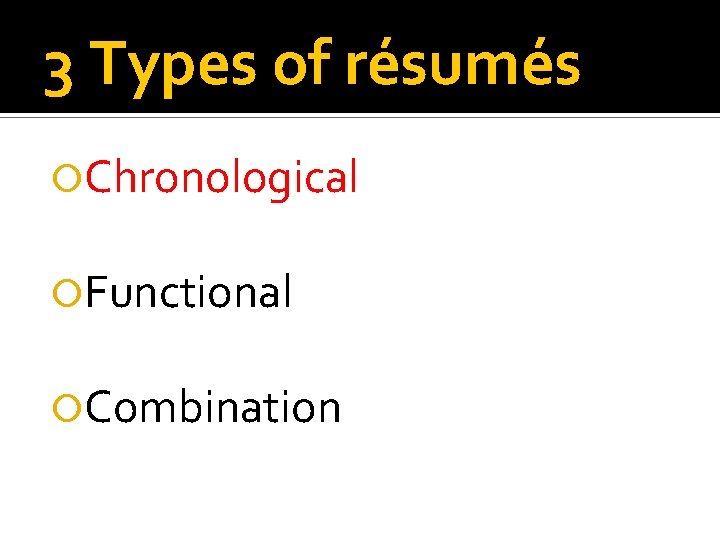 3 Types of résumés

Chronological

Functional

Combination